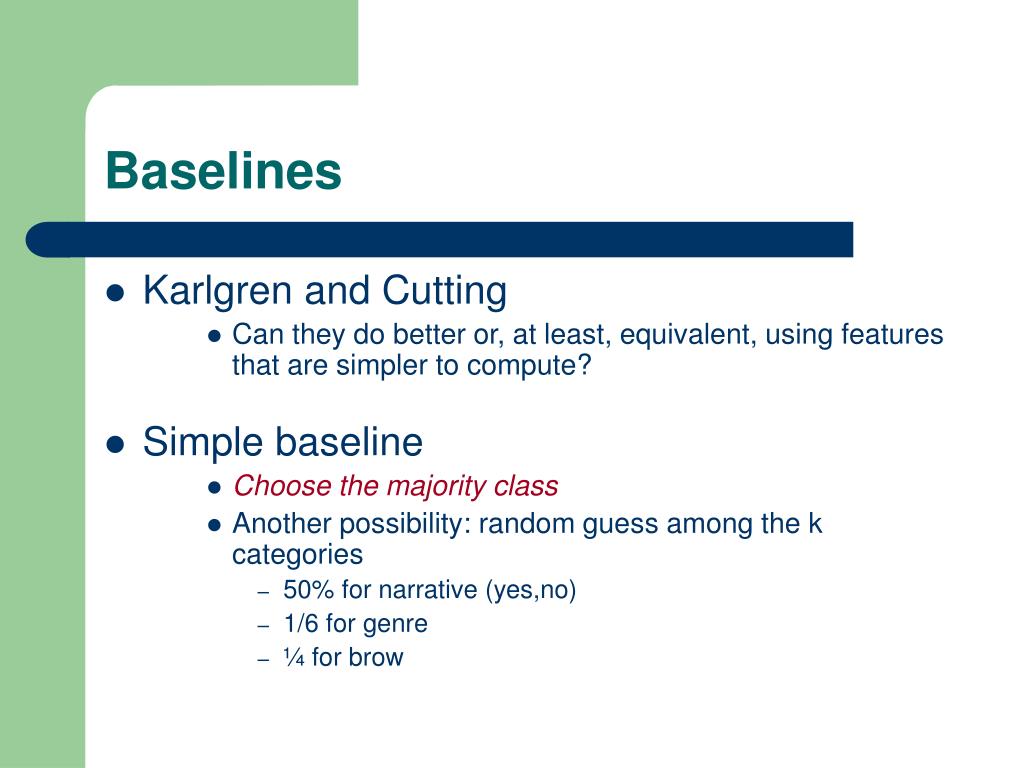 Baselines

- Karlgren and Cutting
  - Can they do better or, at least, equivalent, using features that are simpler to compute?

- Simple baseline
  - Choose the majority class
  - Another possibility: random guess among the k categories
    – 50% for narrative (yes,no)
    – 1/6 for genre
    – ¼ for brow